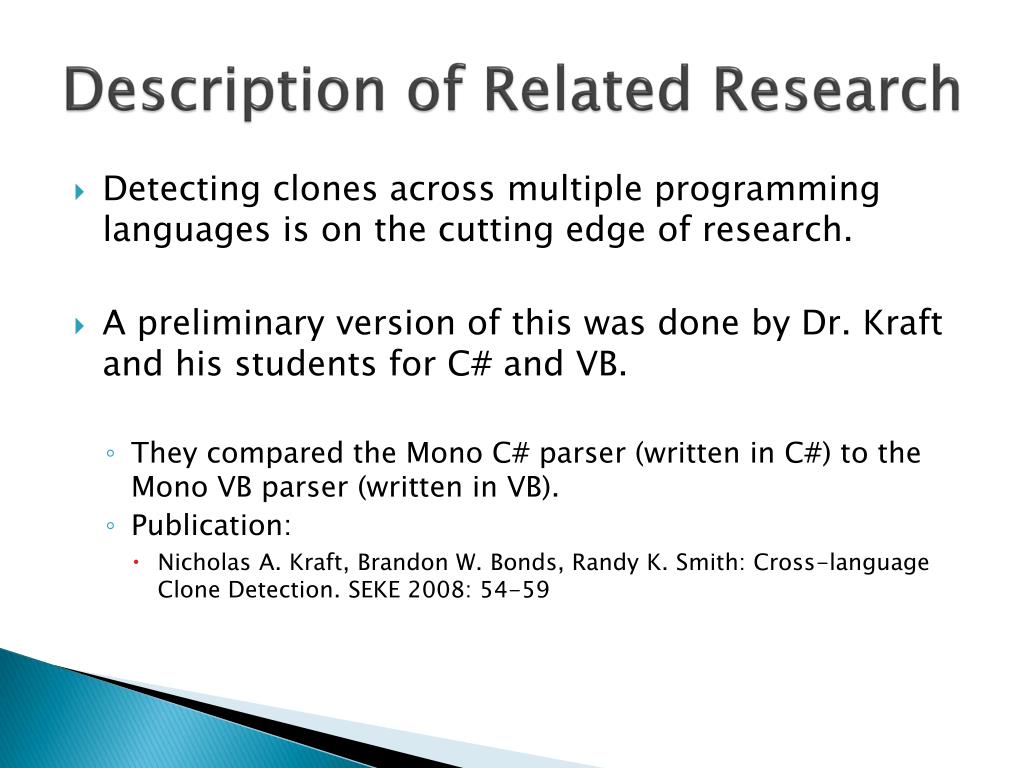 Description of Related Research

Detecting clones across multiple programming languages is on the cutting edge of research.

A preliminary version of this was done by Dr. Kraft and his students for C# and VB.

They compared the Mono C# parser (written in C#) to the Mono VB parser (written in VB).

Publication:

Nicholas A. Kraft, Brandon W. Bonds, Randy K. Smith: Cross-language Clone Detection. SEKE 2008: 54-59